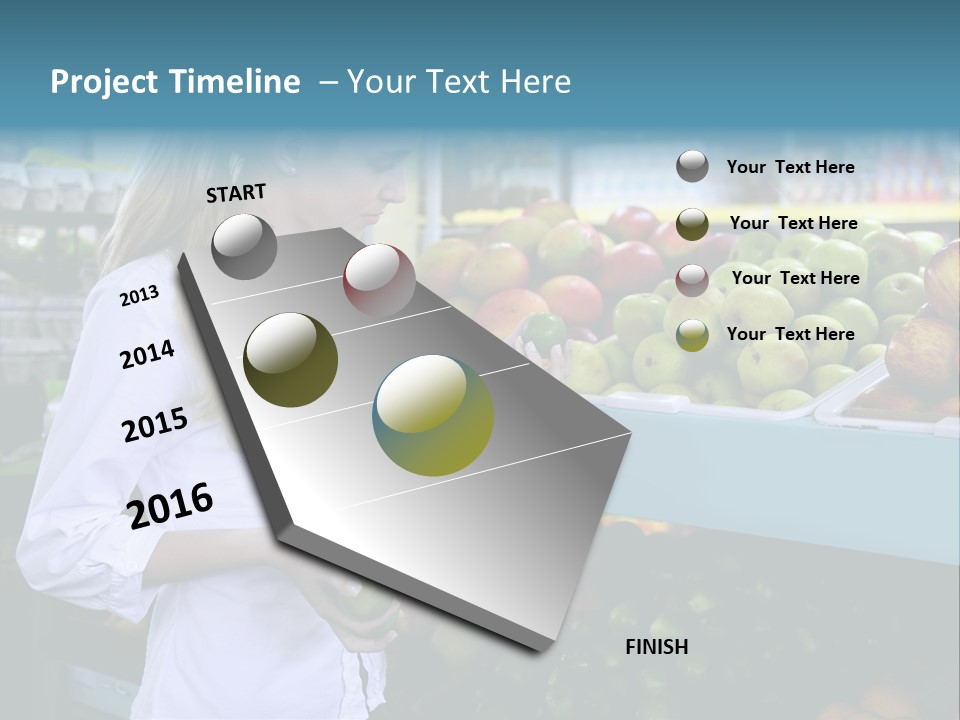 Project Timeline – Your Text Here

START

2013

2014

2015

2016

FINISH

Your Text Here

Your Text Here

Your Text Here

Your Text Here